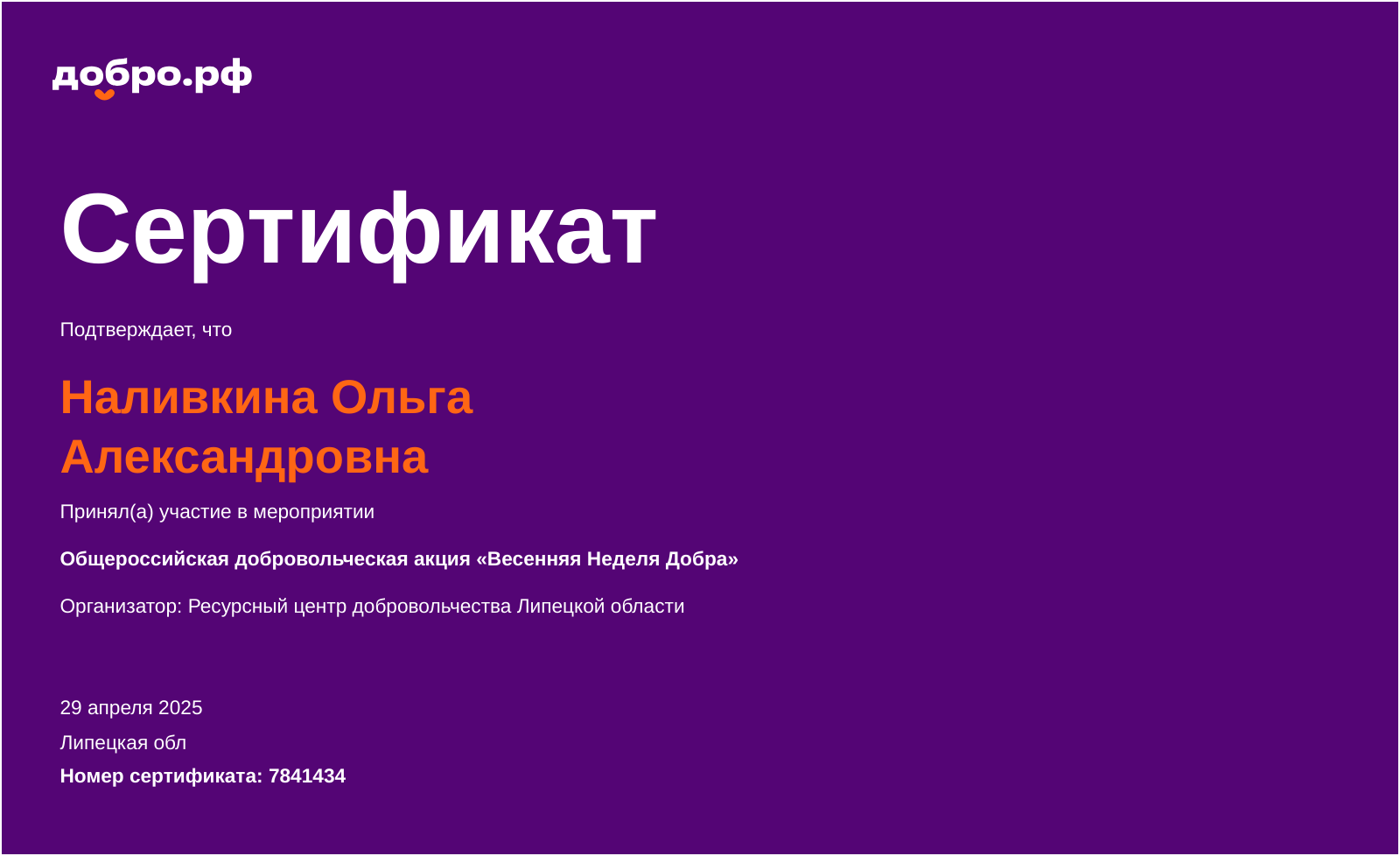 добро.рф

Сертификат

Подтверждает, что

Наливкина Ольга Александровна

Принял(а) участие в мероприятии

Общероссийская добровольческая акция «Весенняя Неделя Добра»

Организатор: Ресурсный центр добровольчества Липецкой области

29 апреля 2025

Липецкая обл

Номер сертификата: 7841434